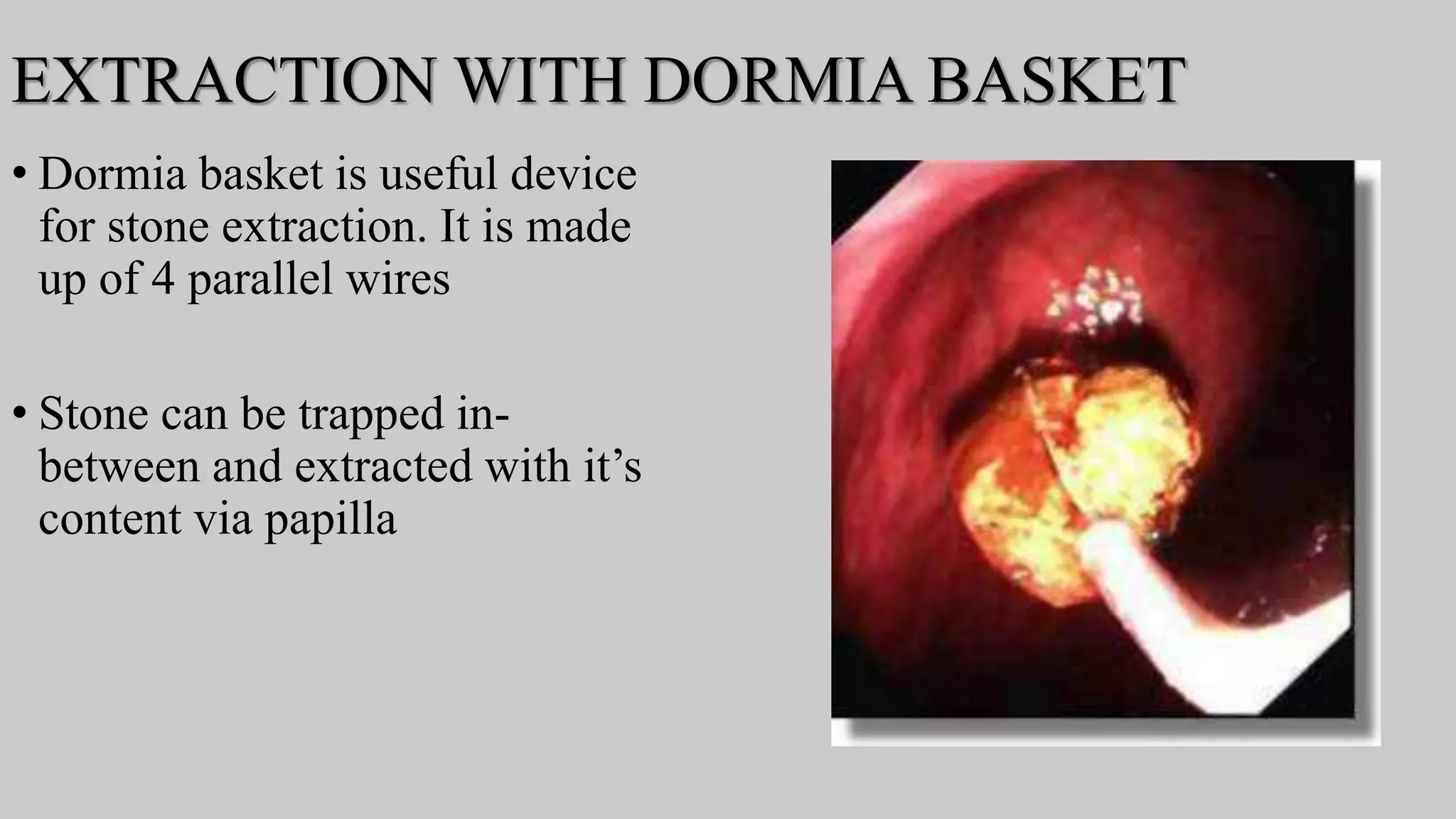 EXTRACTION WITH DORMIA BASKET

• Dormia basket is useful device for stone extraction. It is made up of 4 parallel wires

• Stone can be trapped in-between and extracted with it’s content via papilla